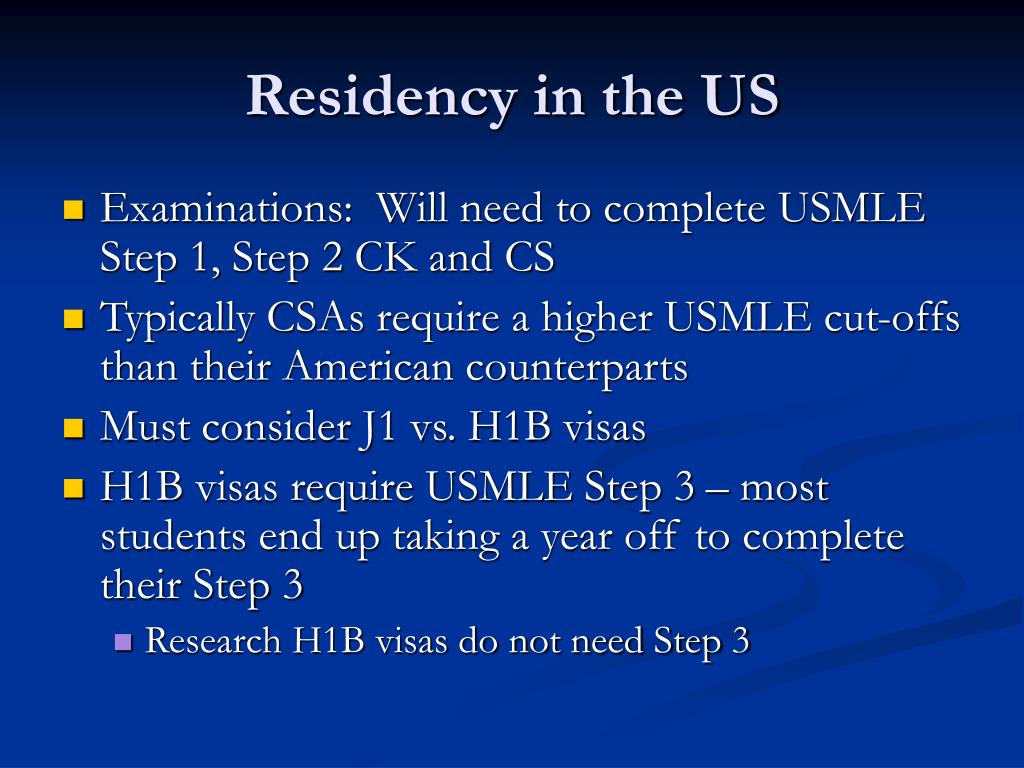 Residency in the US

- Examinations: Will need to complete USMLE Step 1, Step 2 CK and CS
- Typically CSAs require a higher USMLE cut-offs than their American counterparts
- Must consider J1 vs. H1B visas
- H1B visas require USMLE Step 3 – most students end up taking a year off to complete their Step 3
  - Research H1B visas do not need Step 3